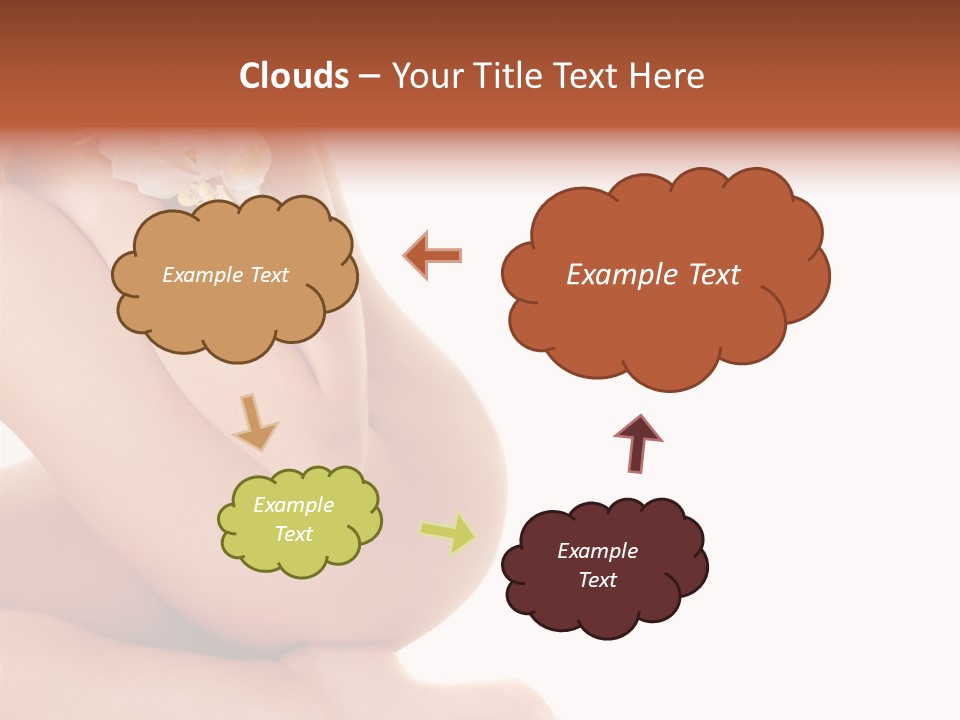 Clouds – Your Title Text Here

Example Text

Example Text

Example Text

Example Text